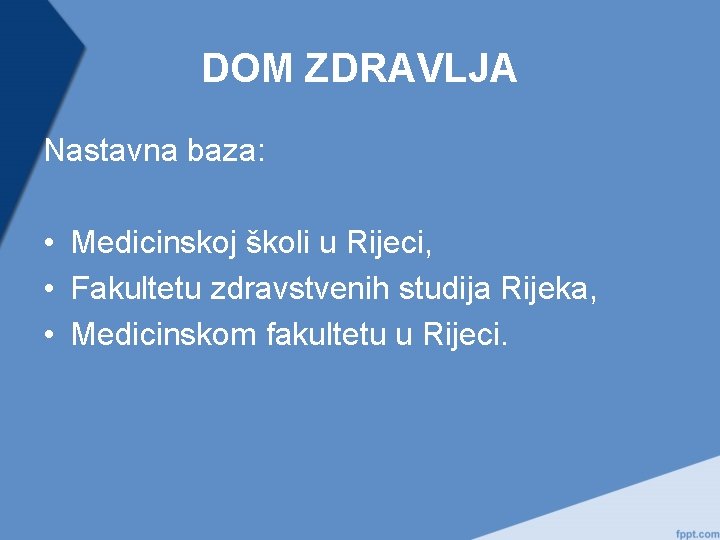 DOM ZDRAVLJA

Nastavna baza:

• Medicinskoj školi u Rijeci,
• Fakultetu zdravstvenih studija Rijeka,
• Medicinskom fakultetu u Rijeci.

fppt.com